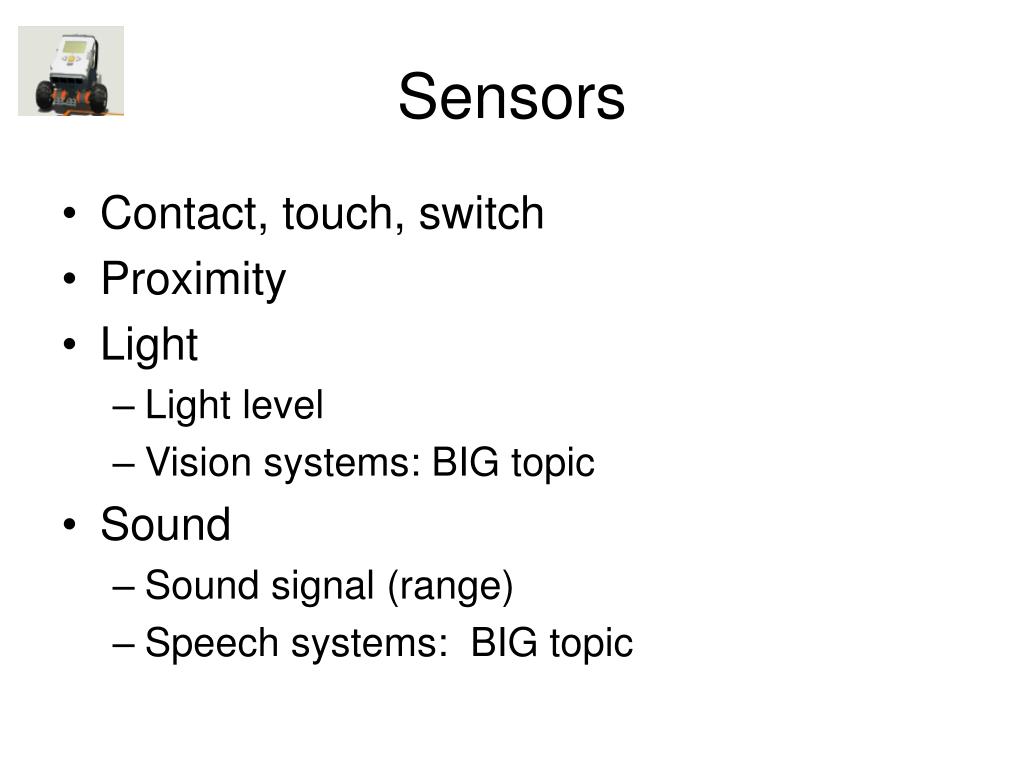 Sensors

• Contact, touch, switch
• Proximity
• Light
– Light level
– Vision systems: BIG topic
• Sound
– Sound signal (range)
– Speech systems: BIG topic